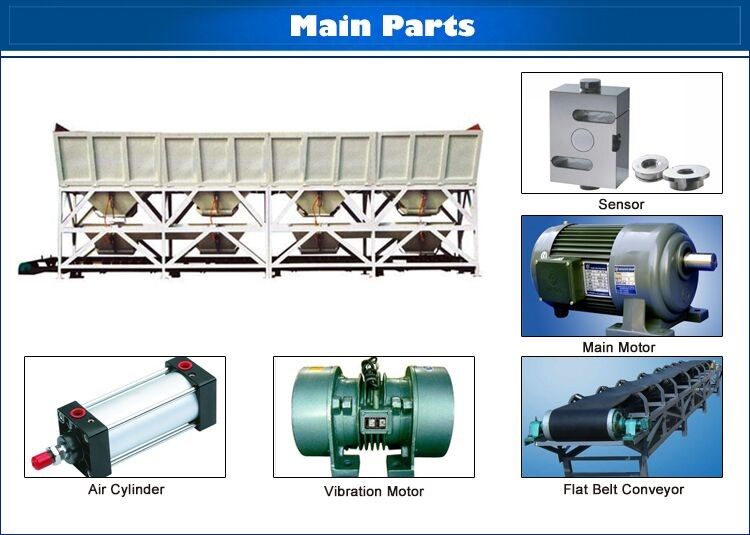 Main Parts

Sensor

Main Motor

Air Cylinder

Vibration Motor

Flat Belt Conveyor